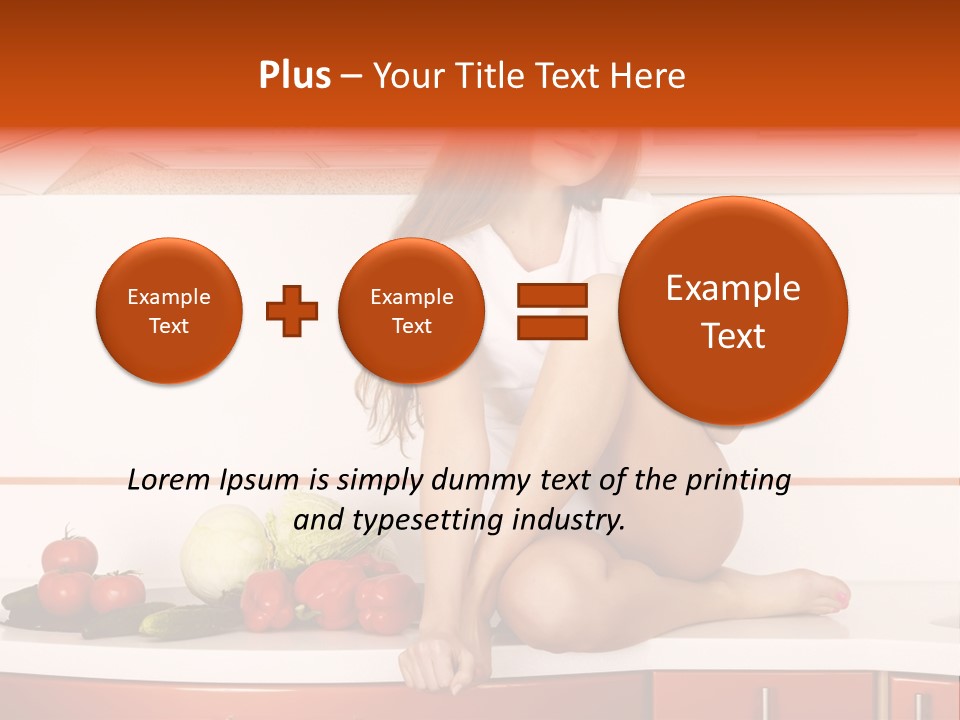 Plus – Your Title Text Here

Example Text

Example Text

Example Text

Lorem Ipsum is simply dummy text of the printing and typesetting industry.